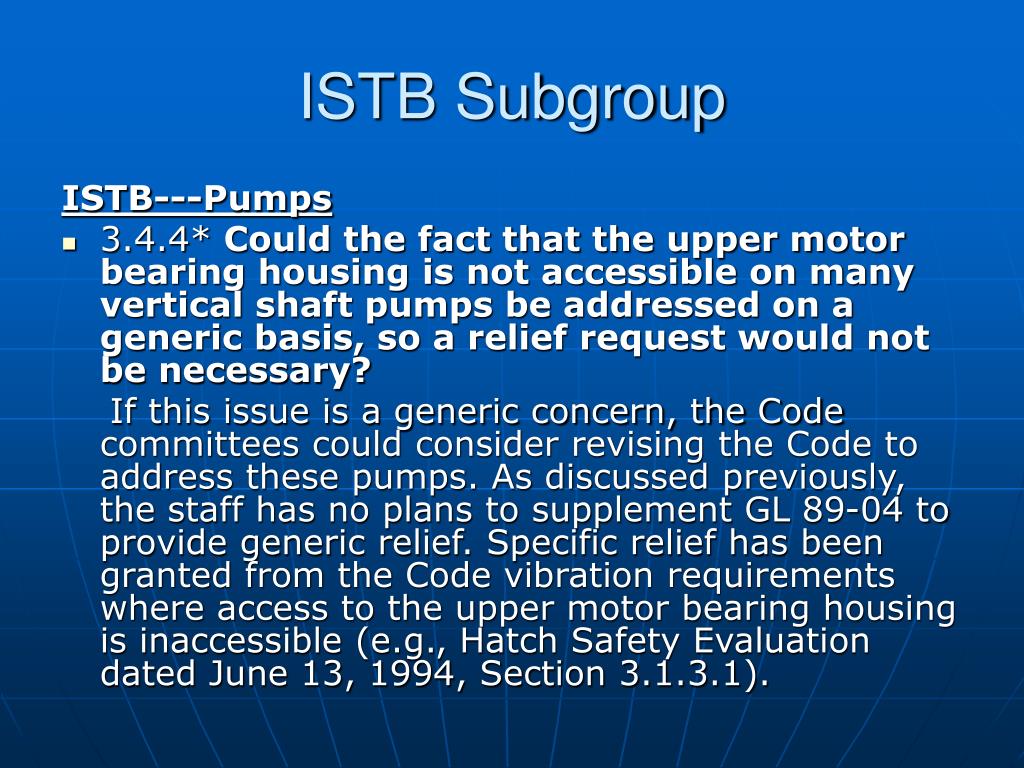 ISTB Subgroup

ISTB---Pumps

3.4.4* Could the fact that the upper motor bearing housing is not accessible on many vertical shaft pumps be addressed on a generic basis, so a relief request would not be necessary?

If this issue is a generic concern, the Code committees could consider revising the Code to address these pumps. As discussed previously, the staff has no plans to supplement GL 89-04 to provide generic relief. Specific relief has been granted from the Code vibration requirements where access to the upper motor bearing housing is inaccessible (e.g., Hatch Safety Evaluation dated June 13, 1994, Section 3.1.3.1).